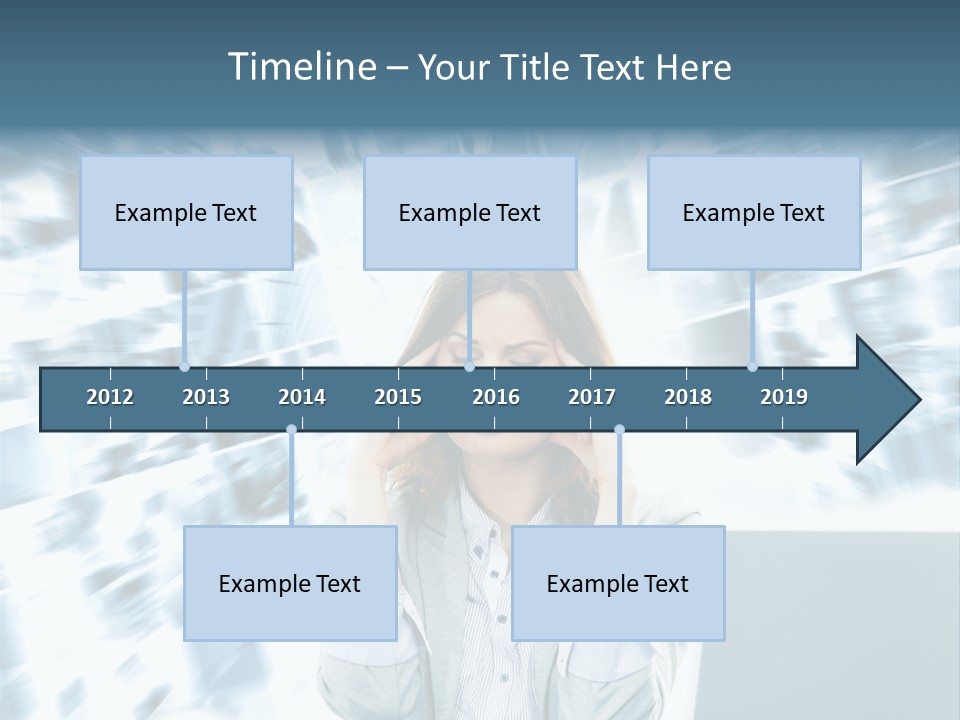 Timeline – Your Title Text Here

Example Text

Example Text

Example Text

2012 2013 2014 2015 2016 2017 2018 2019

Example Text

Example Text